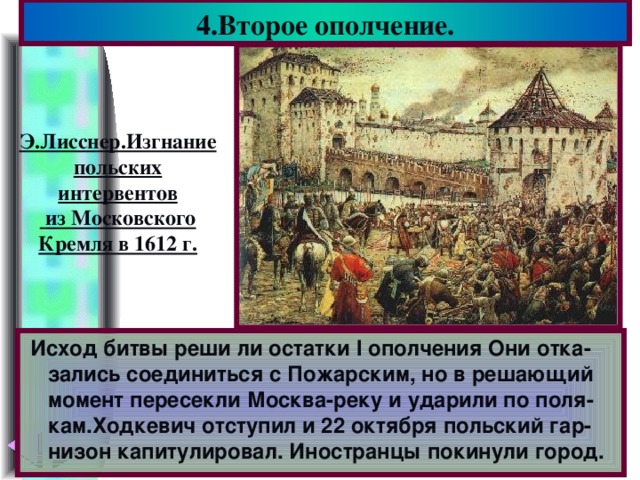 4.Второе ополчение.

Э.Лисснер.Изгнание польских интервентов из Московского Кремля в 1612 г.

Исход битвы реши ли остатки I ополчения Они отказались соединиться с Пожарским, но в решающий момент пересекли Москва-реку и ударили по полякам.Ходкевич отступил и 22 октября польский гарнизон капитулировал. Иностранцы покинули город.